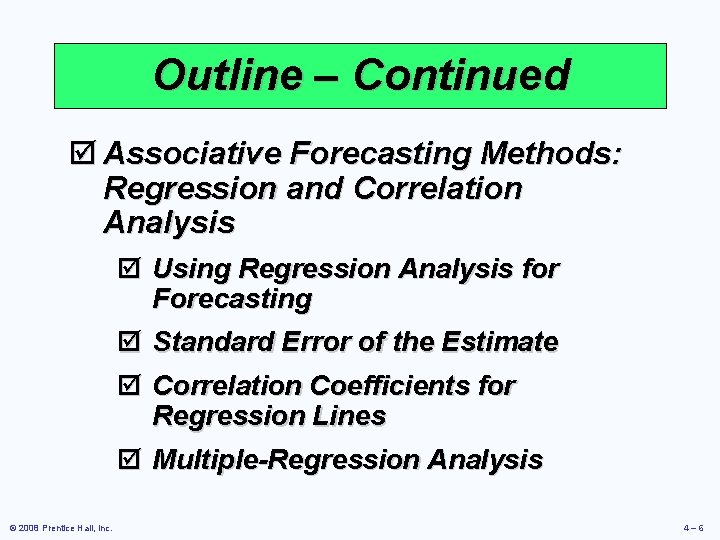 Outline – Continued

☑ Associative Forecasting Methods: Regression and Correlation Analysis

☑ Using Regression Analysis for Forecasting

☑ Standard Error of the Estimate

☑ Correlation Coefficients for Regression Lines

☑ Multiple-Regression Analysis

© 2008 Prentice Hall, Inc.

4 – 6